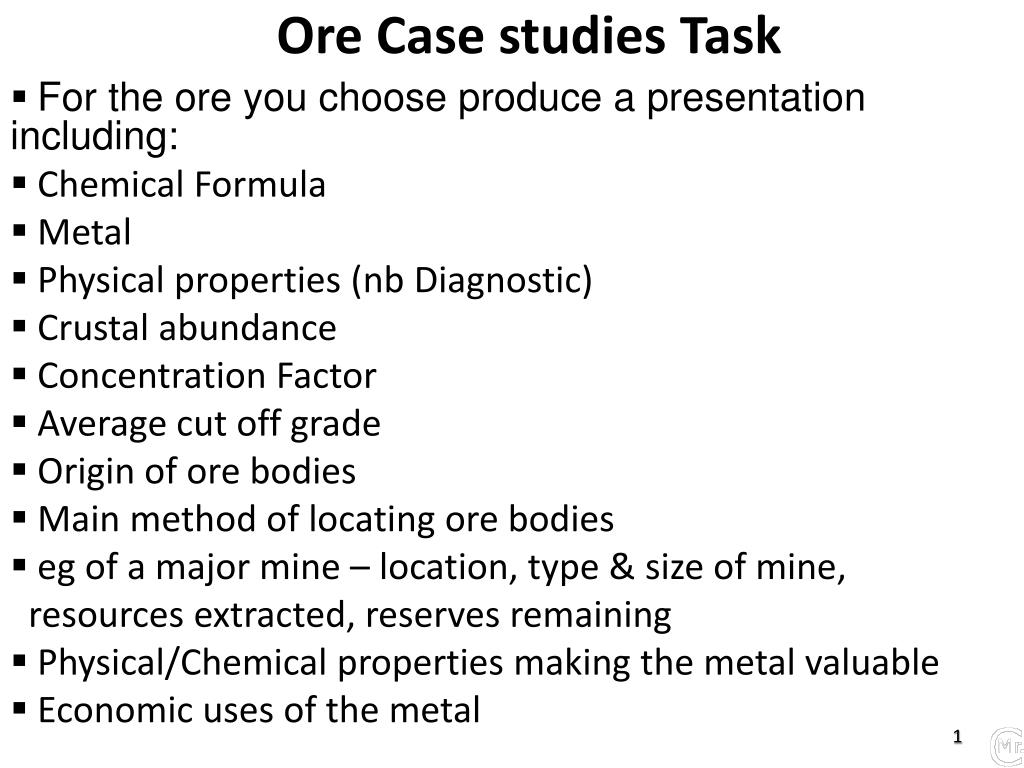 Ore Case studies Task

▪ For the ore you choose produce a presentation including:

▪ Chemical Formula
▪ Metal
▪ Physical properties (nb Diagnostic)
▪ Crustal abundance
▪ Concentration Factor
▪ Average cut off grade
▪ Origin of ore bodies
▪ Main method of locating ore bodies
▪ eg of a major mine – location, type & size of mine, resources extracted, reserves remaining
▪ Physical/Chemical properties making the metal valuable
▪ Economic uses of the metal

1